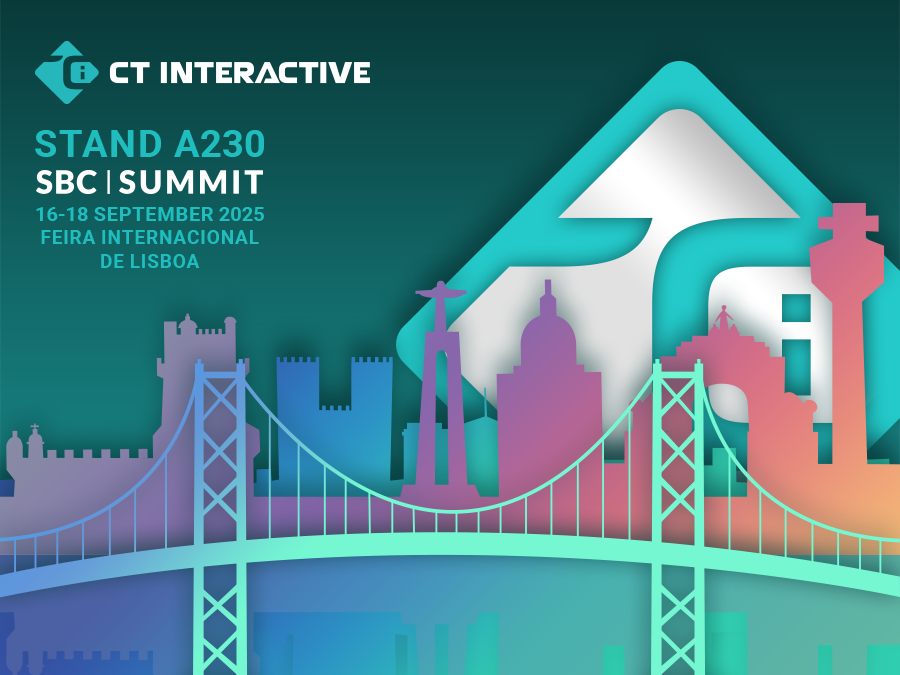 CT INTERACTIVE

STAND A230
SBC | SUMMIT
16-18 SEPTEMBER 2025
FEIRA INTERNACIONAL DE LISBOA